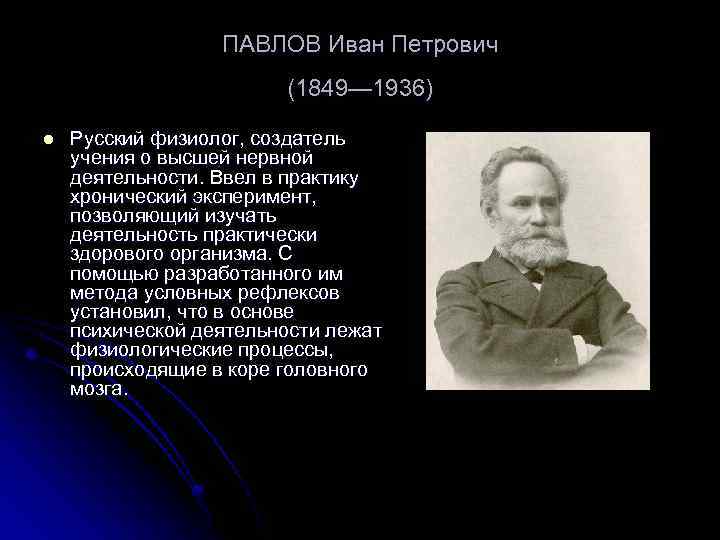 ПАВЛОВ Иван Петрович

(1849—1936)

Русский физиолог, создатель учения о высшей нервной деятельности. Ввел в практику хронический эксперимент, позволяющий изучать деятельность практически здорового организма. С помощью разработанного им метода условных рефлексов установил, что в основе психической деятельности лежат физиологические процессы, происходящие в коре головного мозга.